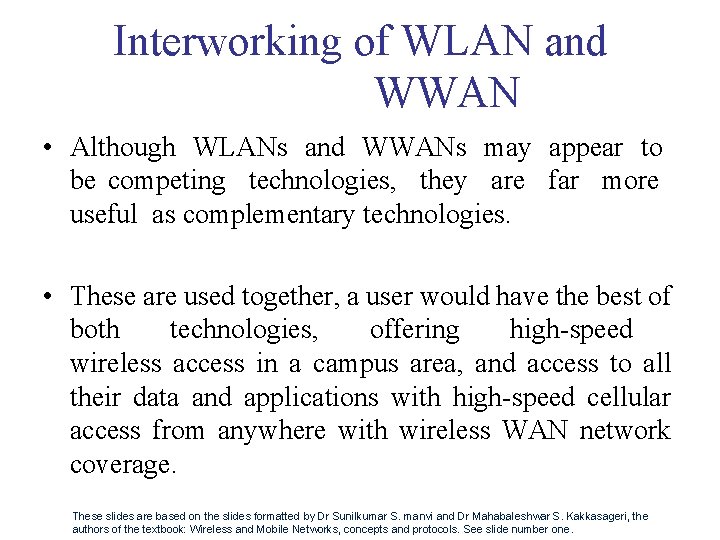 Interworking of WLAN and WWAN

• Although WLANs and WWANs may appear to be competing technologies, they are far more useful as complementary technologies.

• These are used together, a user would have the best of both technologies, offering high-speed wireless access in a campus area, and access to all their data and applications with high-speed cellular access from anywhere with wireless WAN network coverage.

These slides are based on the slides formatted by Dr Sunilkumar S. manvi and Dr Mahabaleshwar S. Kakkasageri, the authors of the textbook: Wireless and Mobile Networks, concepts and protocols. See slide number one.